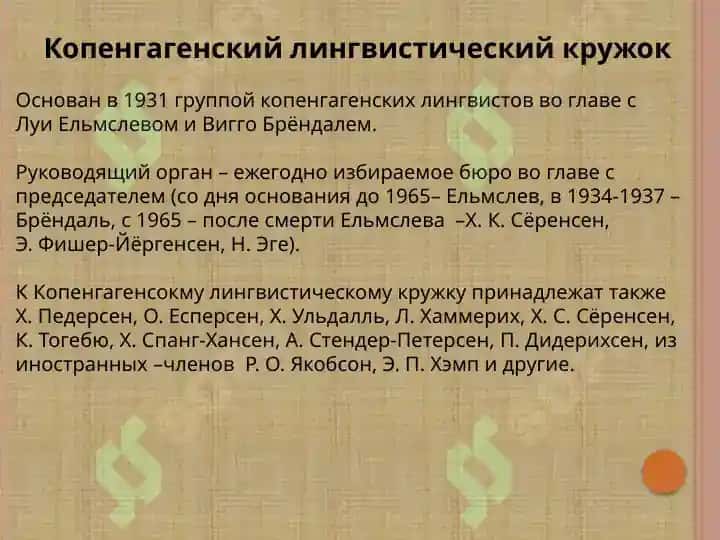 Копенгагенский лингвистический кружок

Основан в 1931 группой копенгагенских лингвистов во главе с Луи Ельмслевом и Вигго Брёндалем.

Руководящий орган – ежегодно избираемое бюро во главе с председателем (со дня основания до 1965– Ельмслев, в 1934-1937 – Брёндаль, с 1965 – после смерти Ельмслева –Х. К. Сёренсен, Э. Фишер-Йёргенсен, Н. Эге).

К Копенгагенсокму лингвистическому кружку принадлежат также Х. Педерсен, О. Есперсен, Х. Ульдалль, Л. Хаммерих, Х. С. Сёренсен, К. Тогебю, Х. Спанг-Хансен, А. Стендер-Петерсен, П. Дидерихсен, из иностранных –членов Р. О. Якобсон, Э. П. Хэмп и другие.